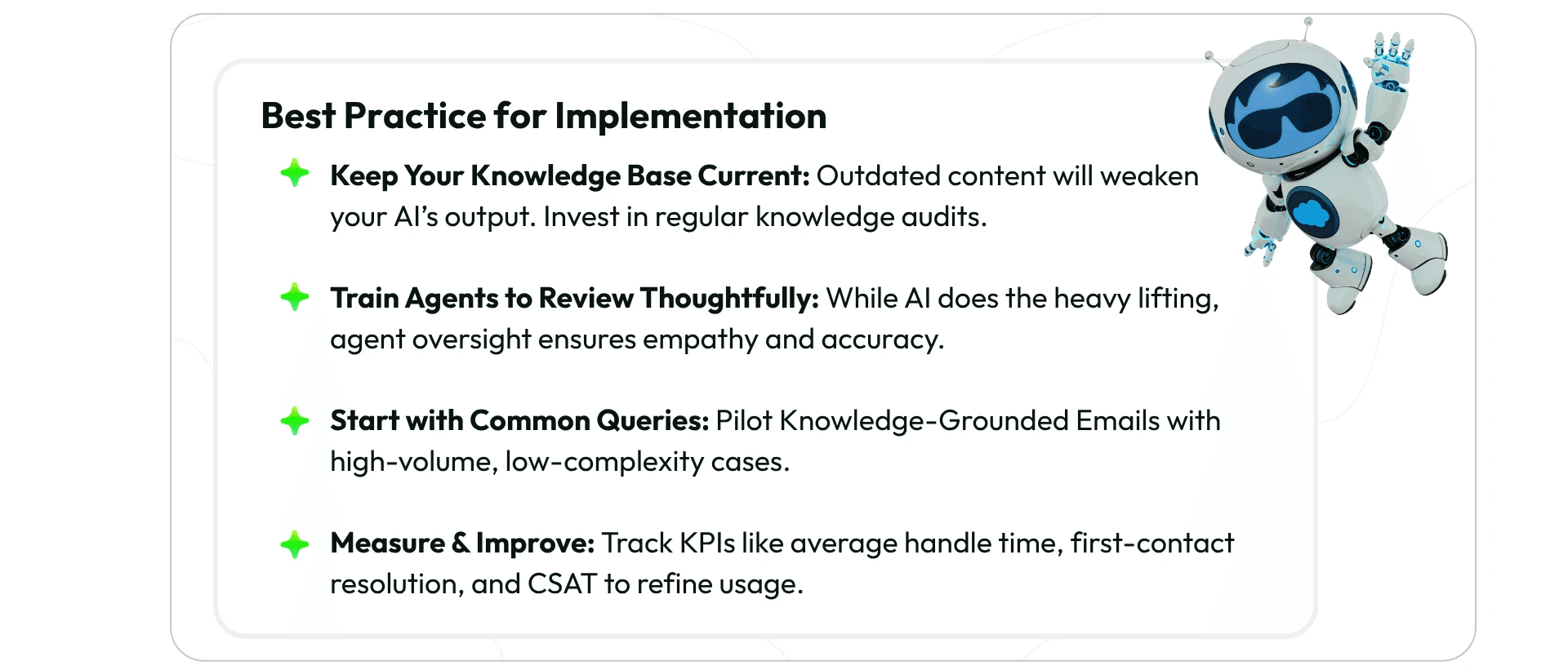 Best Practice for Implementation

Keep Your Knowledge Base Current: Outdated content will weaken your AI's output. Invest in regular knowledge audits.

Train Agents to Review Thoughtfully: While AI does the heavy lifting, agent oversight ensures empathy and accuracy.

Start with Common Queries: Pilot Knowledge-Grounded Emails with high-volume, low-complexity cases.

Measure & Improve: Track KPIs like average handle time, first-contact resolution, and CSAT to refine usage.